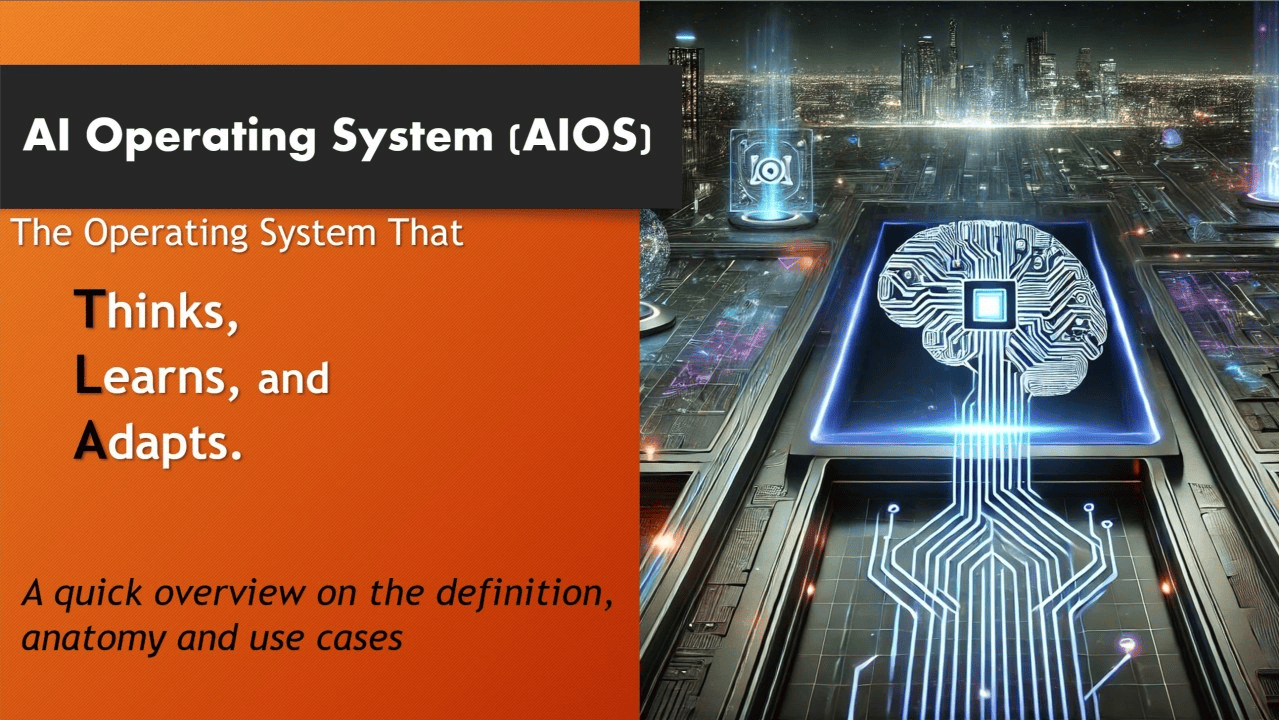 AI Operating System (AIOS)

The Operating System That

Thinks,
Learns, and
Adapts.

A quick overview on the definition, anatomy and use cases